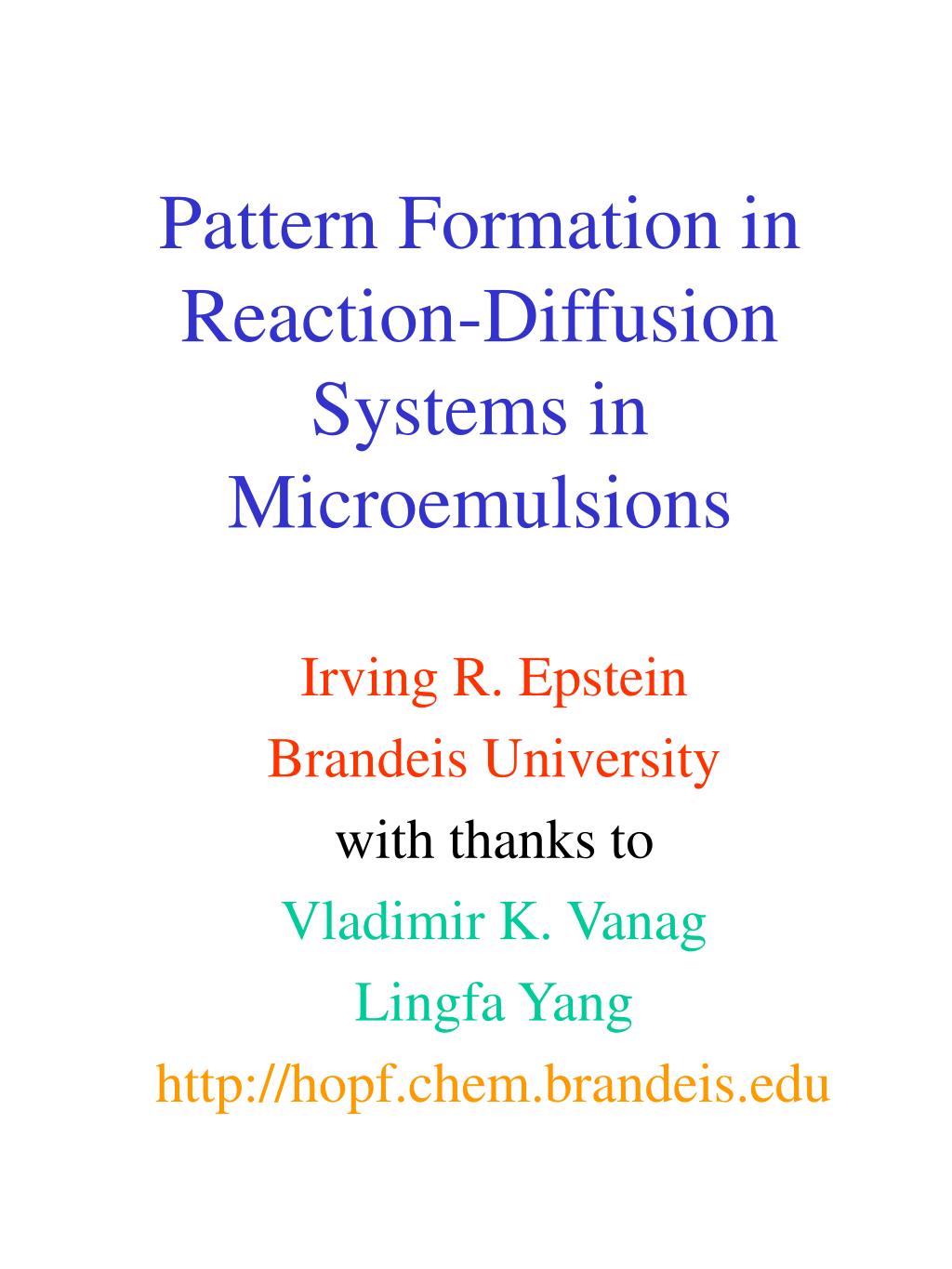 Pattern Formation in Reaction-Diffusion Systems in Microemulsions

Irving R. Epstein
Brandeis University
with thanks to
Vladimir K. Vanag
Lingfa Yang
http://hopf.chem.brandeis.edu